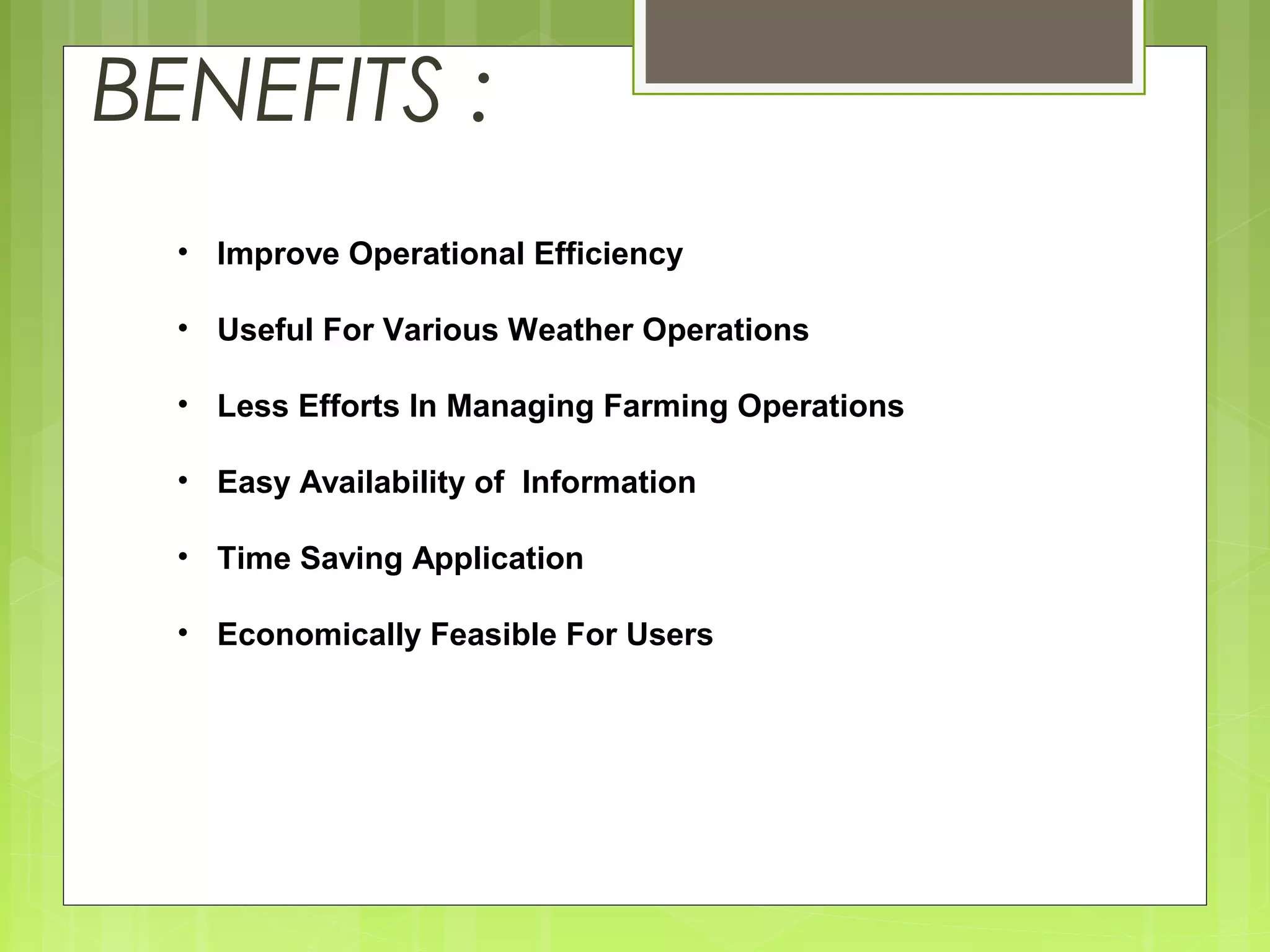 BENEFITS :

• Improve Operational Efficiency

• Useful For Various Weather Operations

• Less Efforts In Managing Farming Operations

• Easy Availability of Information

• Time Saving Application

• Economically Feasible For Users